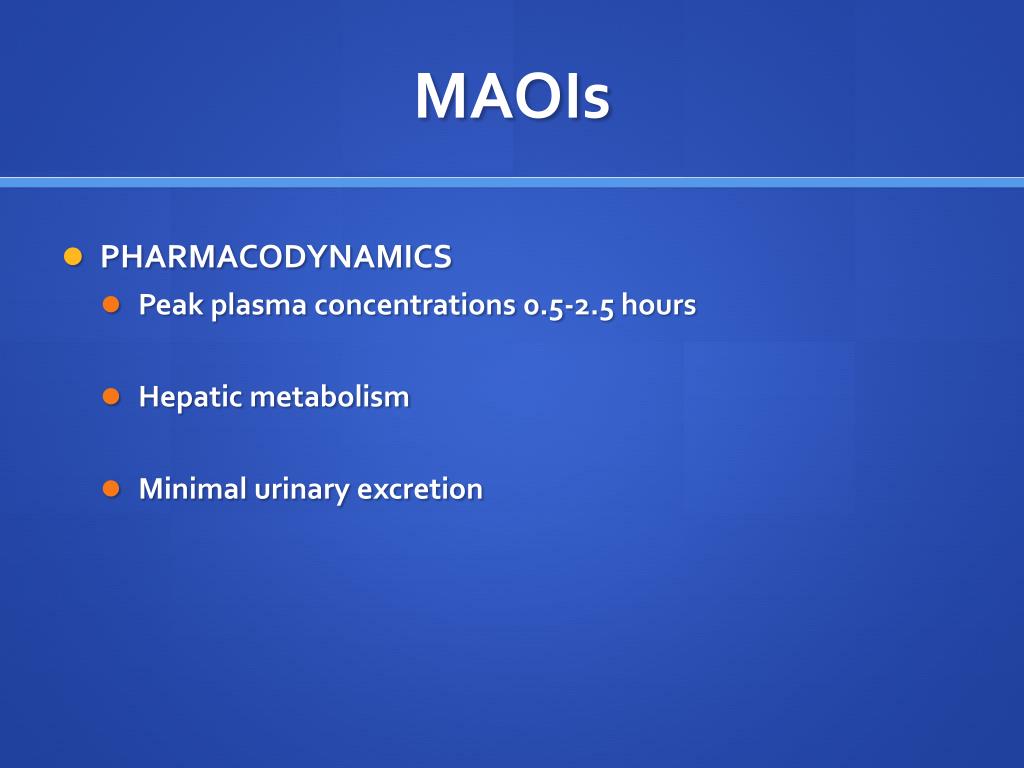 MAOIs

PHARMACODYNAMICS

Peak plasma concentrations 0.5-2.5 hours

Hepatic metabolism

Minimal urinary excretion